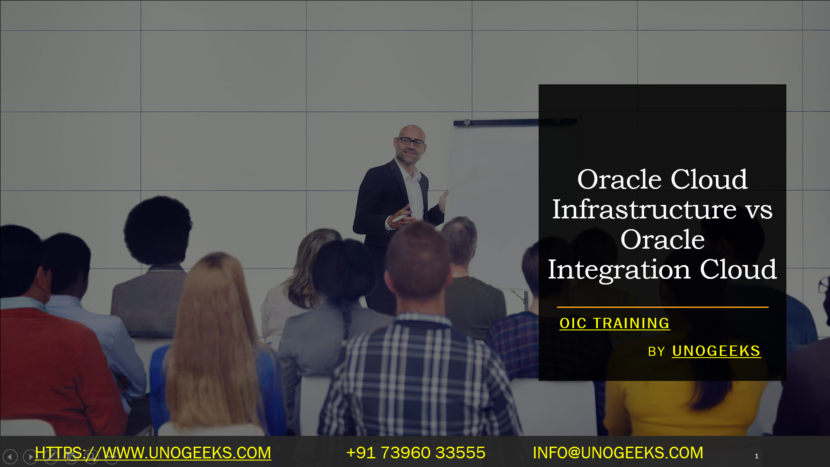 Oracle Cloud Infrastructure vs Oracle Integration Cloud

OIC TRAINING

BY UNOGEEKS

HTTPS://WWW.UNOGEEKS.COM +91 73960 33555 INFO@UNOGEEKS.COM 1